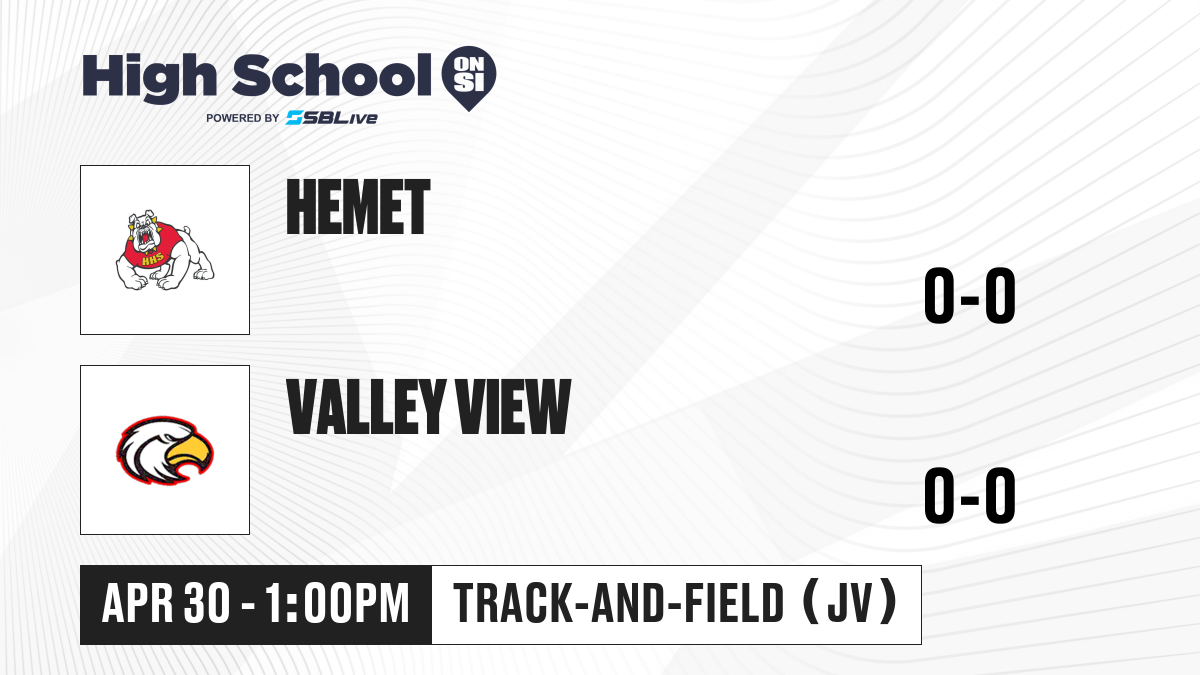 High School ON SI
POWERED BY SBLive

HHS

HEMET

0-0

VALLEY VIEW

0-0

APR 30 - 1:00PM

TRACK-AND-FIELD (JV)